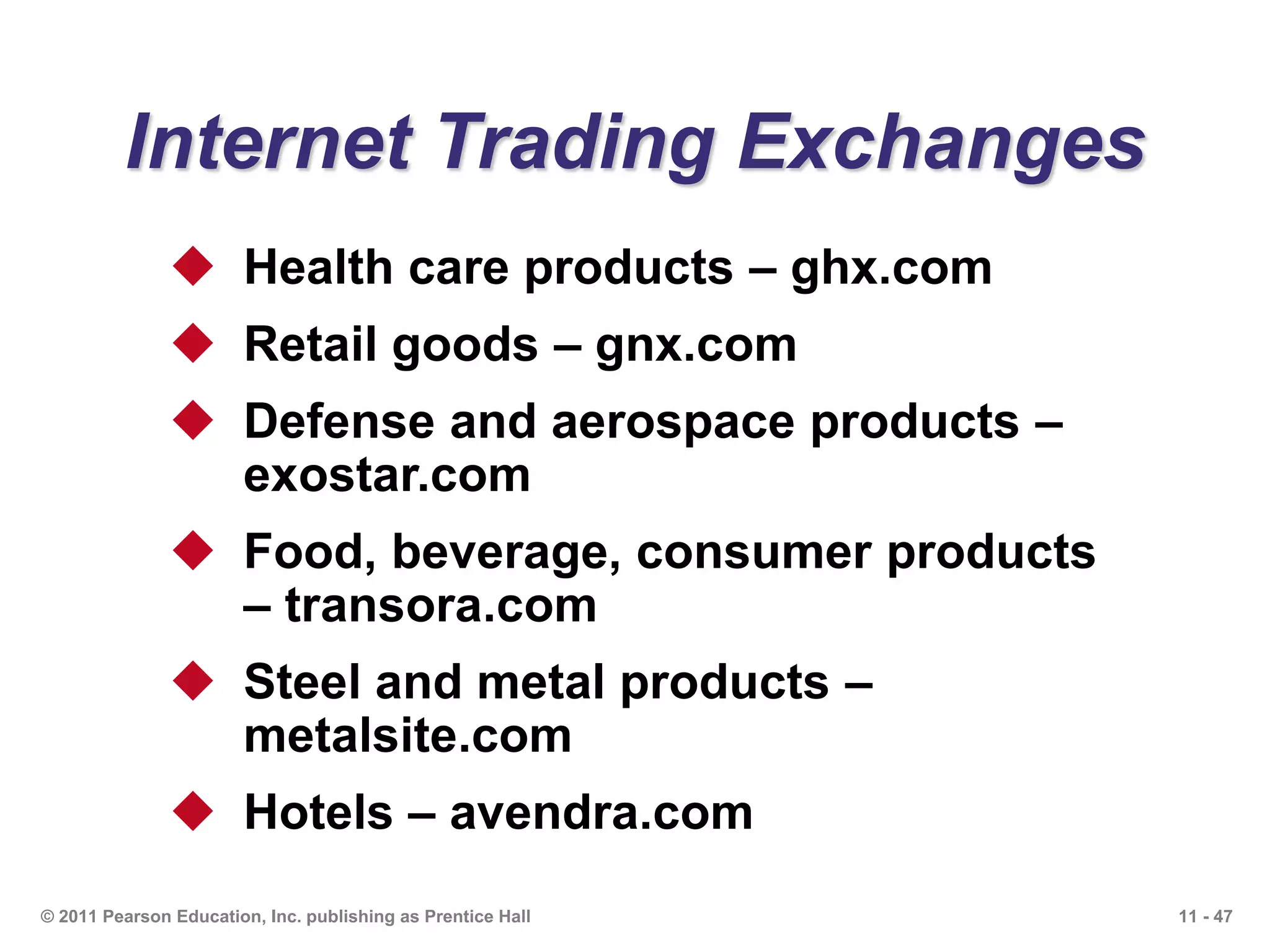 Internet Trading Exchanges

◆ Health care products – ghx.com
◆ Retail goods – gnx.com
◆ Defense and aerospace products – exostar.com
◆ Food, beverage, consumer products – transora.com
◆ Steel and metal products – metalsite.com
◆ Hotels – avendra.com

© 2011 Pearson Education, Inc. publishing as Prentice Hall

11 - 47